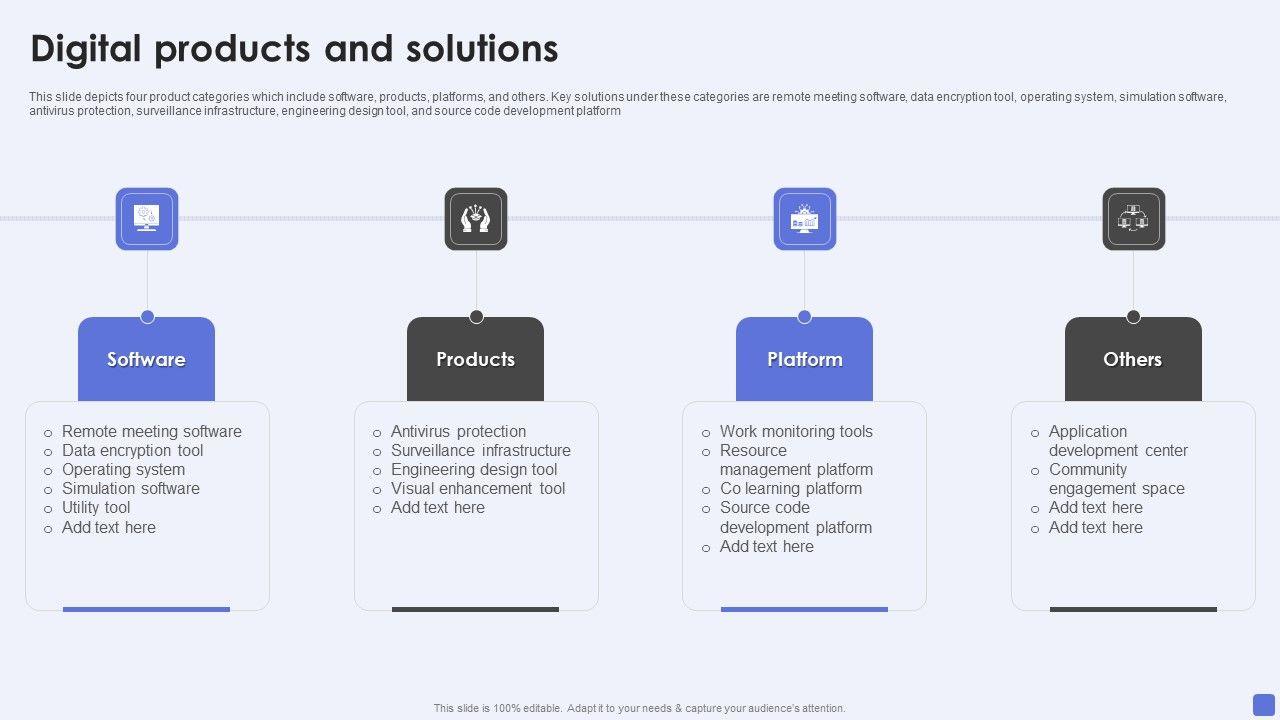 Digital products and solutions

This slide depicts four product categories which include software, products, platforms, and others. Key solutions under these categories are remote meeting software, data encryption tool, operating system, simulation software, antivirus protection, surveillance infrastructure, engineering design tool, and source code development platform

Software

- Remote meeting software
- Data encryption tool
- Operating system
- Simulation software
- Utility tool
- Add text here

Products

- Antivirus protection
- Surveillance infrastructure
- Engineering design tool
- Visual enhancement tool
- Add text here

Platform

- Work monitoring tools
- Resource management platform
- Co learning platform
- Source code development platform
- Add text here

Others

- Application development center
- Community engagement space
- Add text here
- Add text here

This slide is 100% editable. Adapt it to your needs & capture your audience's attention.